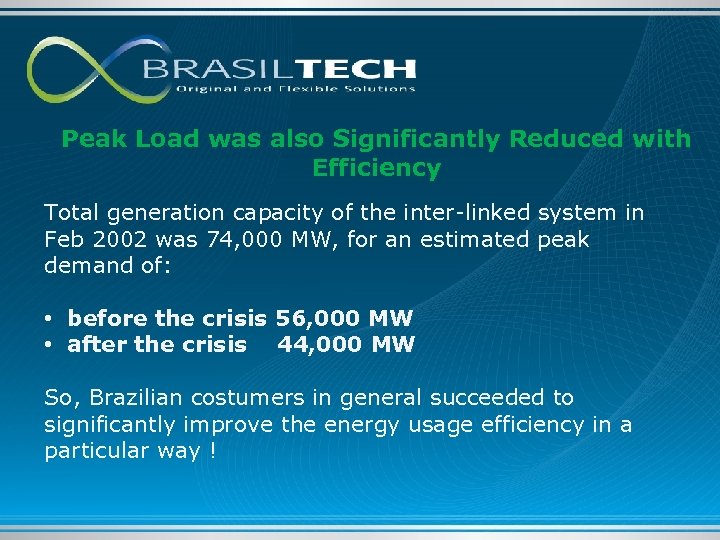 BRASILTECH
Original and Flexible Solutions

Peak Load was also Significantly Reduced with Efficiency

Total generation capacity of the inter-linked system in Feb 2002 was 74,000 MW, for an estimated peak demand of:

• before the crisis 56,000 MW
• after the crisis 44,000 MW

So, Brazilian costumers in general succeeded to significantly improve the energy usage efficiency in a particular way !